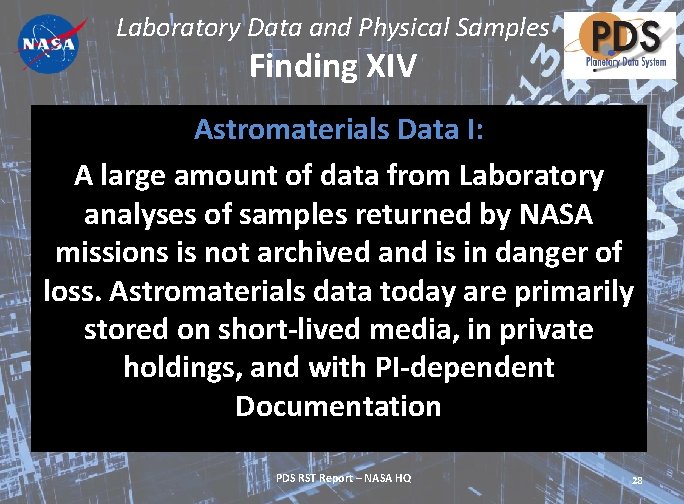 NASA

Laboratory Data and Physical Samples
Finding XIV

PDS Planetary Data System

Astromaterials Data I:

A large amount of data from Laboratory analyses of samples returned by NASA missions is not archived and is in danger of loss. Astromaterials data today are primarily stored on short-lived media, in private holdings, and with PI-dependent Documentation

PDS RST Report – NASA HQ

28